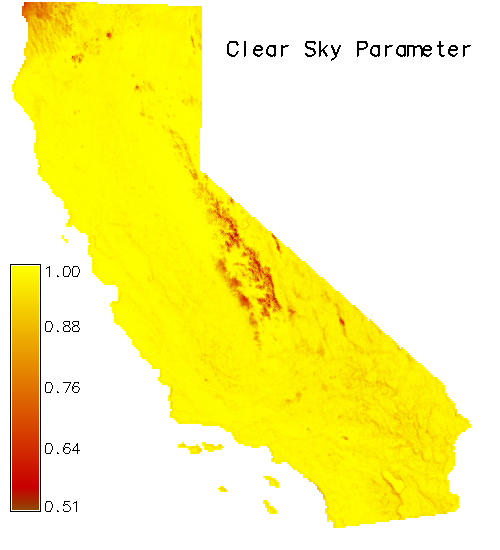 Clear Sky Parameter

1.00
0.88
0.76
0.64
0.51